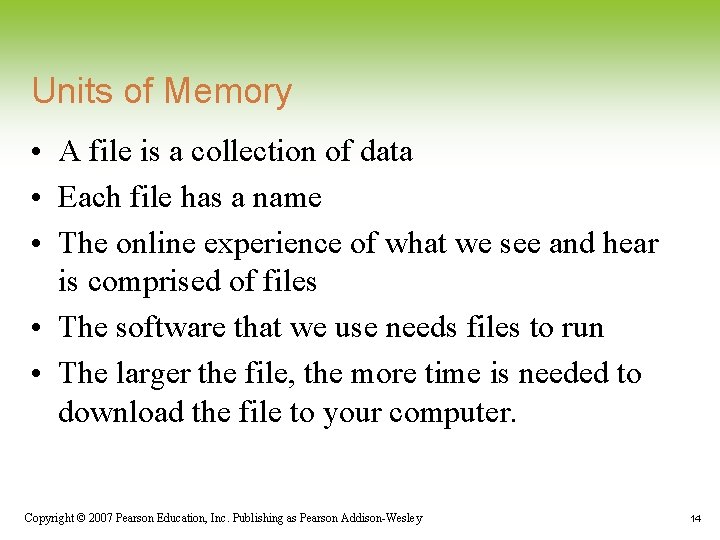 Units of Memory

• A file is a collection of data
• Each file has a name
• The online experience of what we see and hear is comprised of files
• The software that we use needs files to run
• The larger the file, the more time is needed to download the file to your computer.

Copyright © 2007 Pearson Education, Inc. Publishing as Pearson Addison-Wesley

14